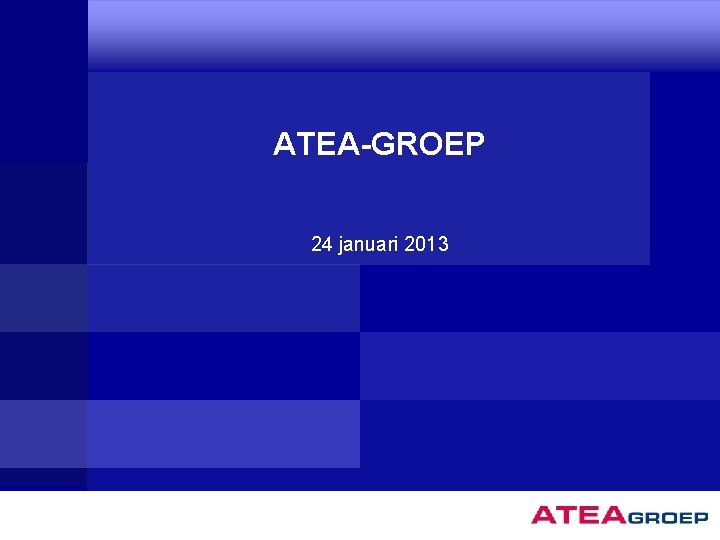 ATEA-GROEP

24 januari 2013

ATEAGROEP